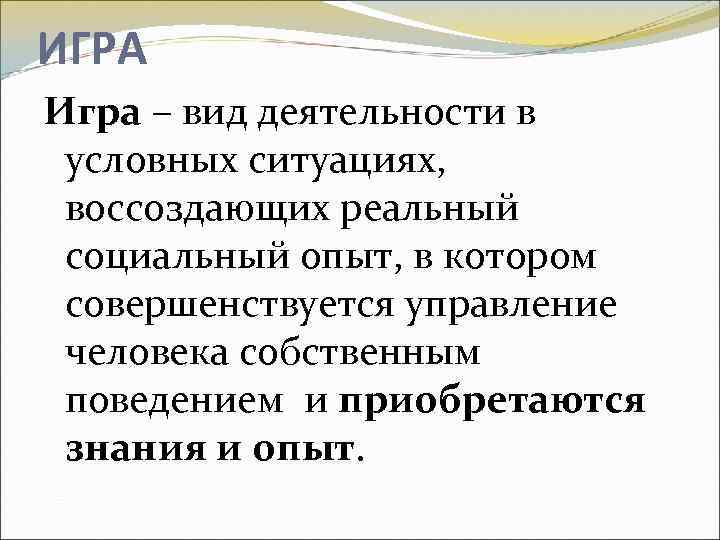 ИГРА

Игра – вид деятельности в условных ситуациях, воссоздающих реальный социальный опыт, в котором совершенствуется управление человека собственным поведением и приобретаются знания и опыт.